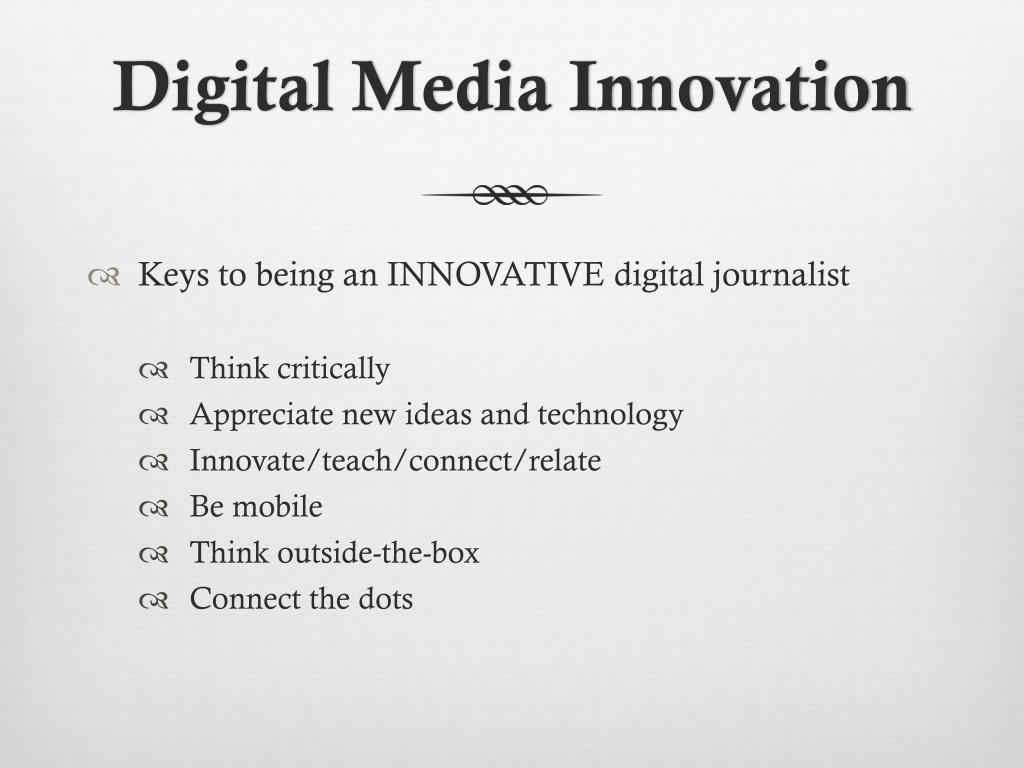 Digital Media Innovation

Keys to being an INNOVATIVE digital journalist

Think critically
Appreciate new ideas and technology
Innovate/teach/connect/relate
Be mobile
Think outside-the-box
Connect the dots